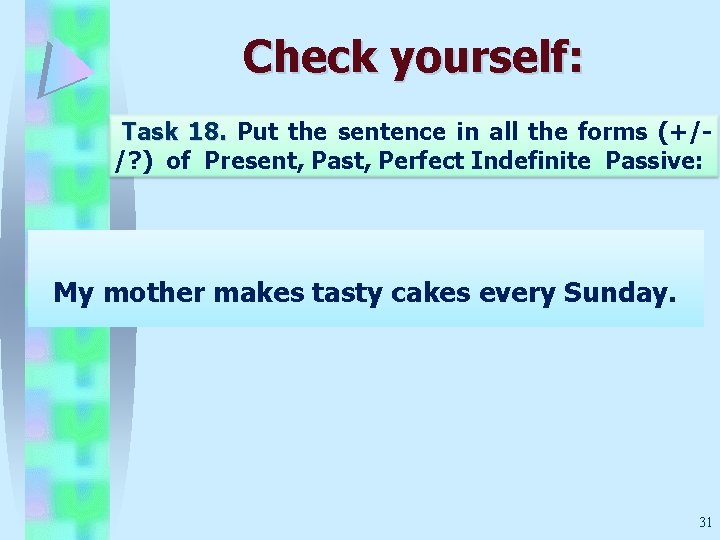 Check yourself:

Task 18. Put the sentence in all the forms (+/-/?) of Present, Past, Perfect Indefinite Passive:

My mother makes tasty cakes every Sunday.

31